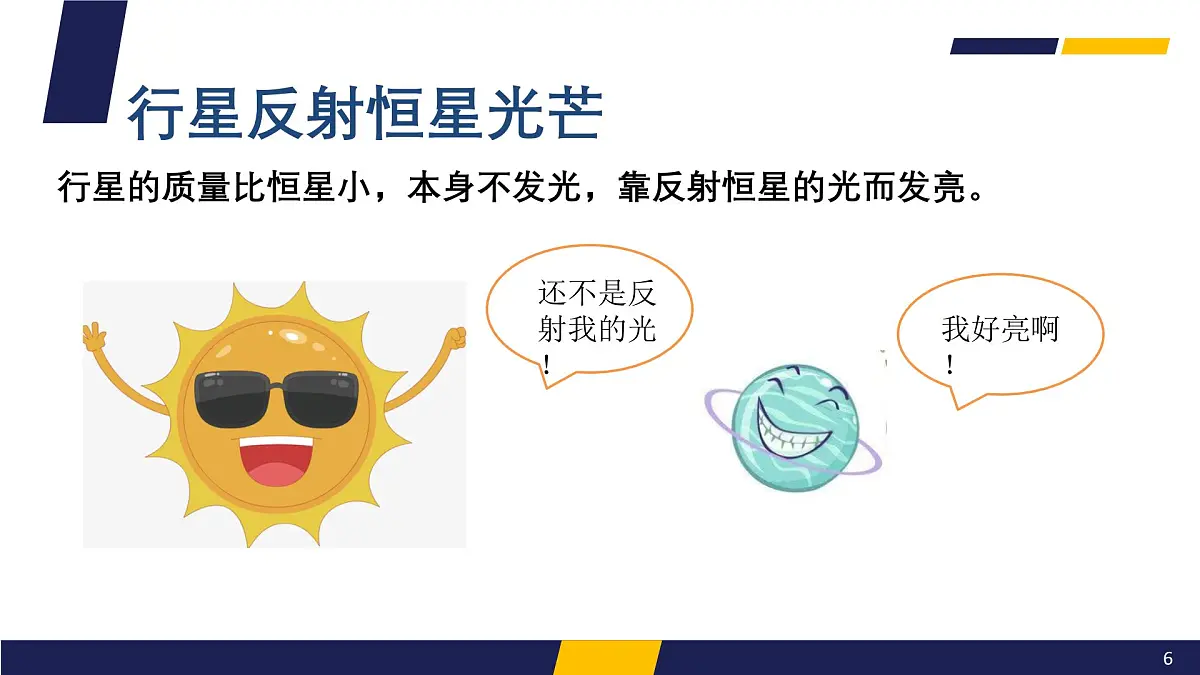 行星反射恒星光芒

行星的质量比恒星小，本身不发光，靠反射恒星的光而发亮。

还不是反射我的光！

我好亮啊！

6